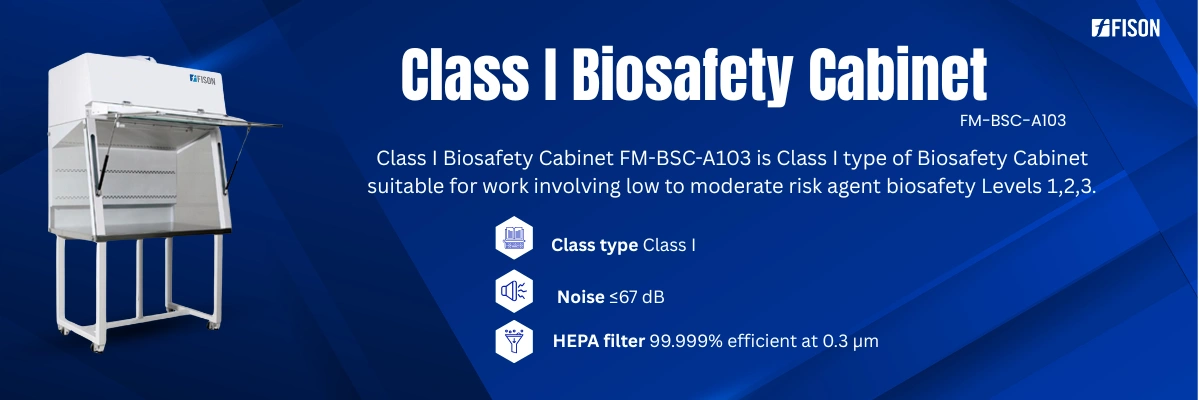 FISON

FISON

Class I Biosafety Cabinet

FM-BSC-A103

Class I Biosafety Cabinet FM-BSC-A103 is Class I type of Biosafety Cabinet suitable for work involving low to moderate risk agent biosafety Levels 1,2,3.

Class type Class I

Noise ≤67 dB

HEPA filter 99.999% efficient at 0.3 μm